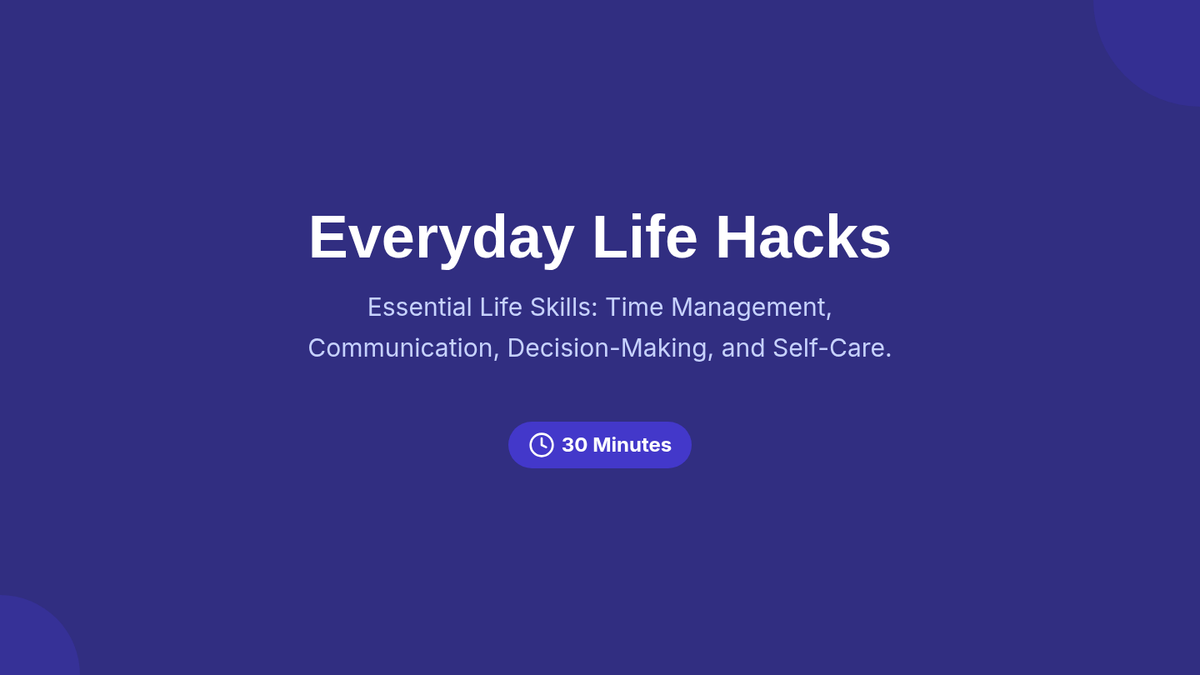 Everyday Life Hacks

Essential Life Skills: Time Management, Communication, Decision-Making, and Self-Care.

30 Minutes